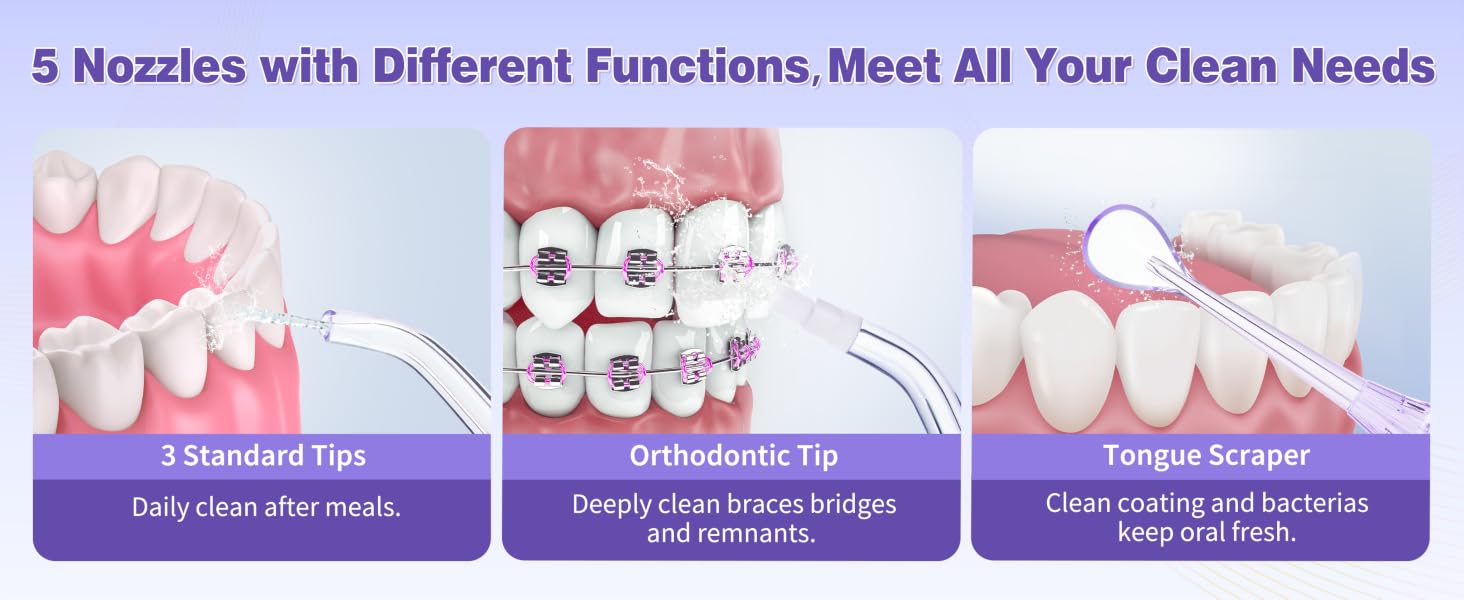 5 Nozzles with Different Functions, Meet All Your Clean Needs

3 Standard Tips

Daily clean after meals.

Orthodontic Tip

Deeply clean braces bridges and remnants.

Tongue Scraper

Clean coating and bacterias keep oral fresh.